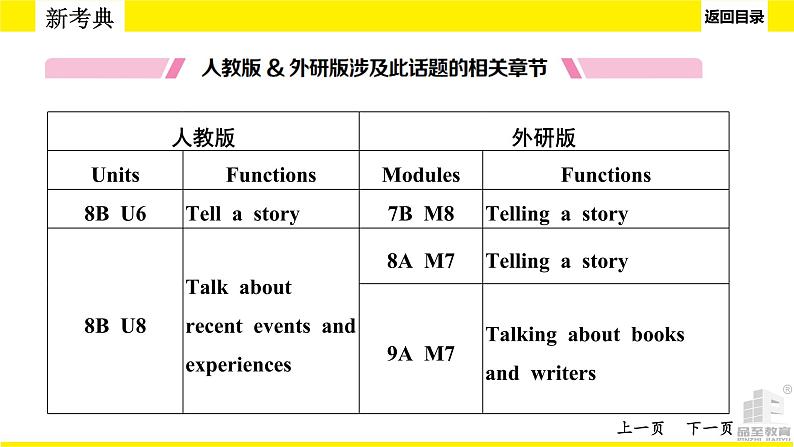 新考典

返回目录

人教版 & 外研版涉及此话题的相关章节

| 人教版 | | 外研版 | |
|---|---|---|---|
| Units | Functions | Modules | Functions |
| 8B U6 | Tell a story | 7B M8 | Telling a story |
| 8B U8 | Talk about recent events and experiences | 8A M7 | Telling a story |
| | | 9A M7 | Talking about books and writers |

上一页　下一页

品至教育